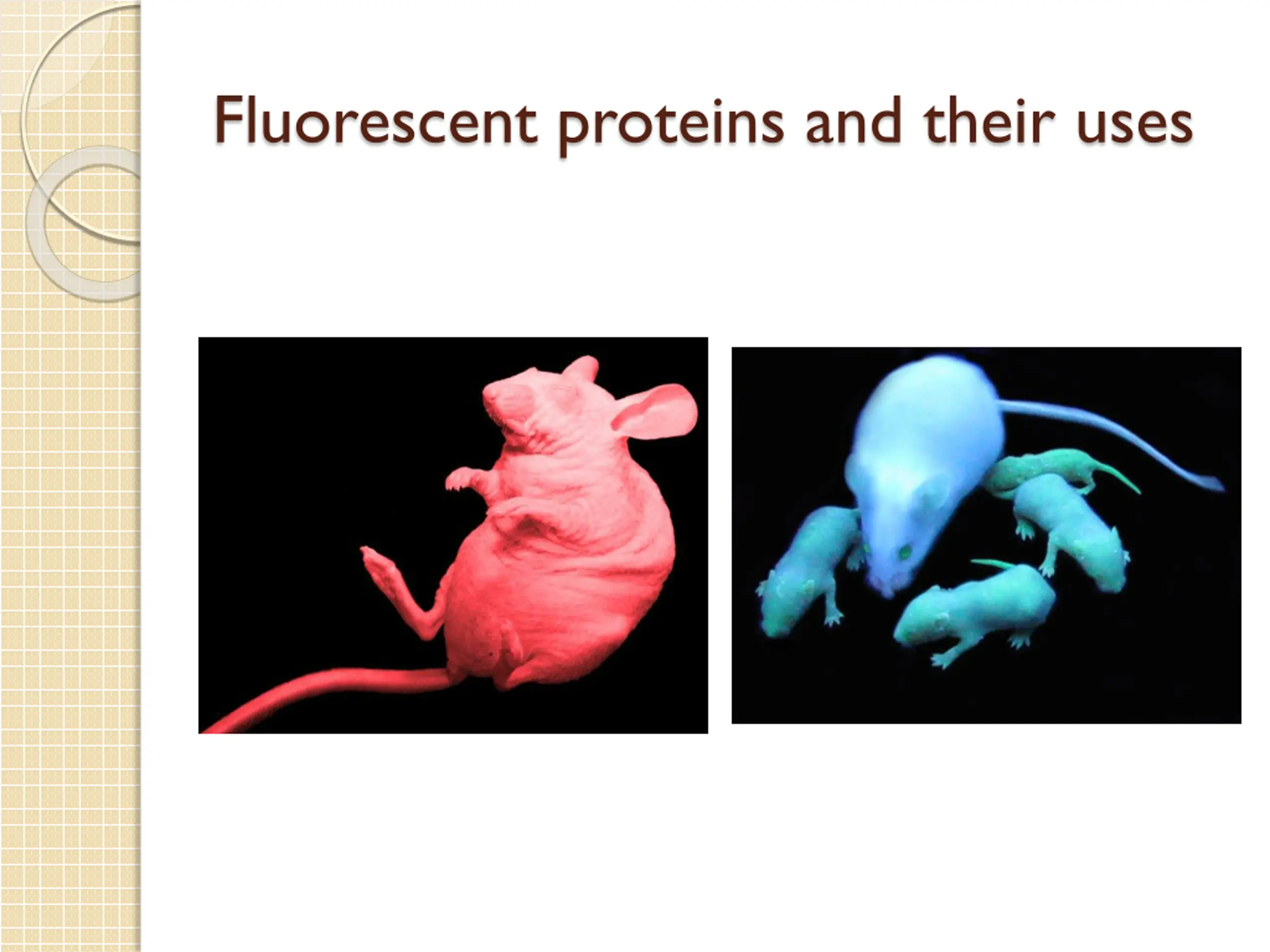 Fluorescent proteins and their uses